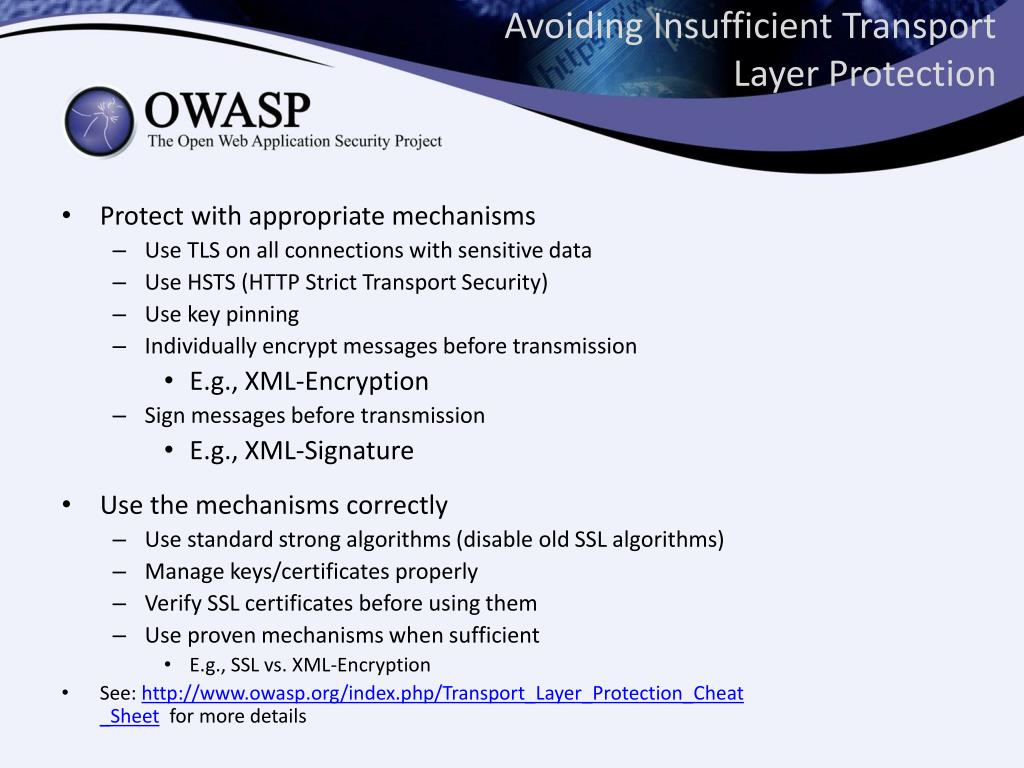 Avoiding Insufficient Transport Layer Protection

OWASP
The Open Web Application Security Project

• Protect with appropriate mechanisms
– Use TLS on all connections with sensitive data
– Use HSTS (HTTP Strict Transport Security)
– Use key pinning
– Individually encrypt messages before transmission
• E.g., XML-Encryption
– Sign messages before transmission
• E.g., XML-Signature

• Use the mechanisms correctly
– Use standard strong algorithms (disable old SSL algorithms)
– Manage keys/certificates properly
– Verify SSL certificates before using them
– Use proven mechanisms when sufficient
• E.g., SSL vs. XML-Encryption
• See: http://www.owasp.org/index.php/Transport_Layer_Protection_Cheat_Sheet for more details